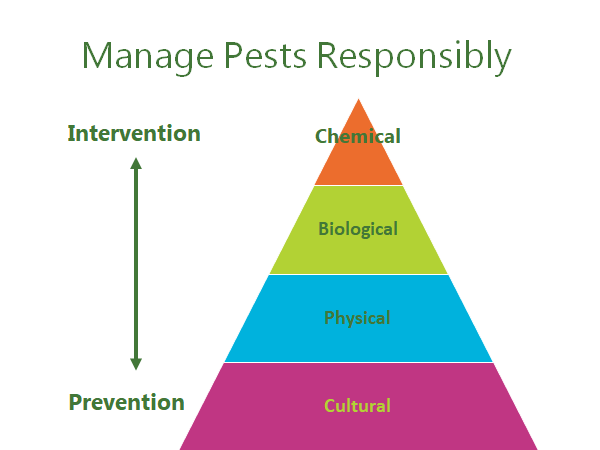 Manage Pests Responsibly

Intervention

Prevention

Chemical

Biological

Physical

Cultural